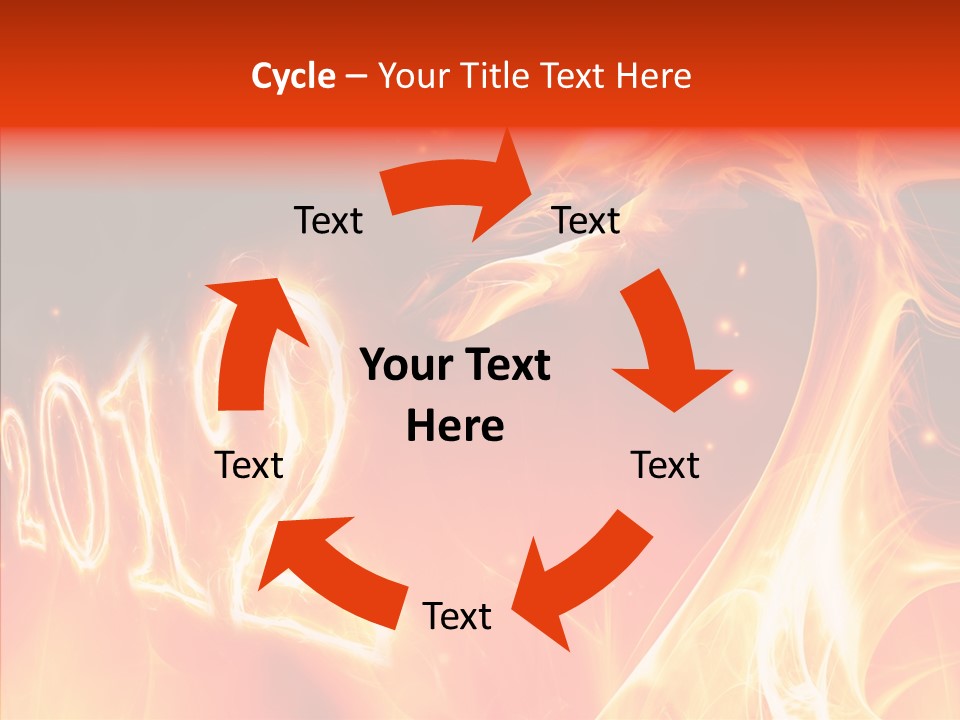 Cycle – Your Title Text Here

Text

Text

Your Text Here

Text

Text

Text

2012